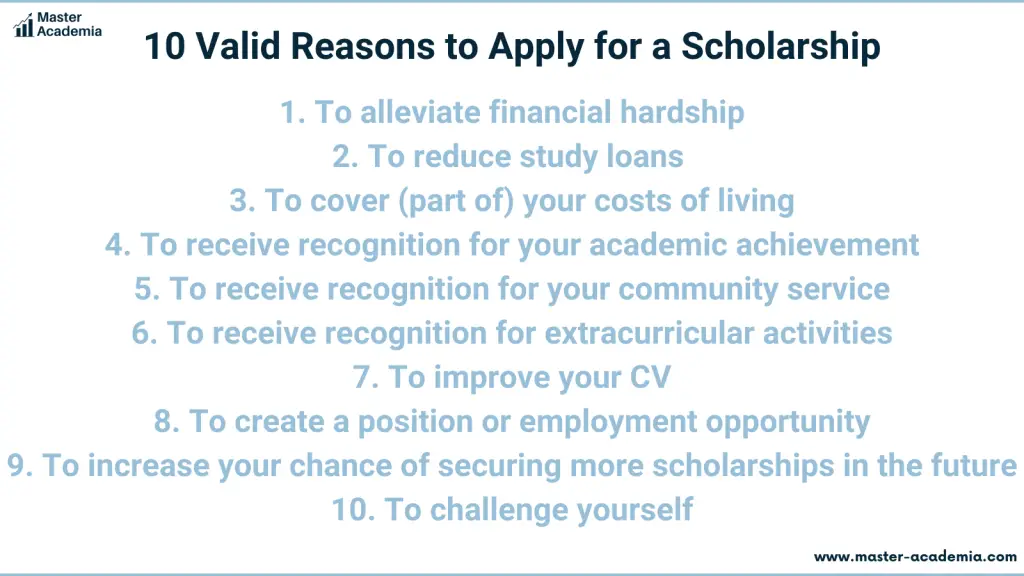 Master Academia

10 Valid Reasons to Apply for a Scholarship

1. To alleviate financial hardship
2. To reduce study loans
3. To cover (part of) your costs of living
4. To receive recognition for your academic achievement
5. To receive recognition for your community service
6. To receive recognition for extracurricular activities
7. To improve your CV
8. To create a position or employment opportunity
9. To increase your chance of securing more scholarships in the future
10. To challenge yourself

www.master-academia.com